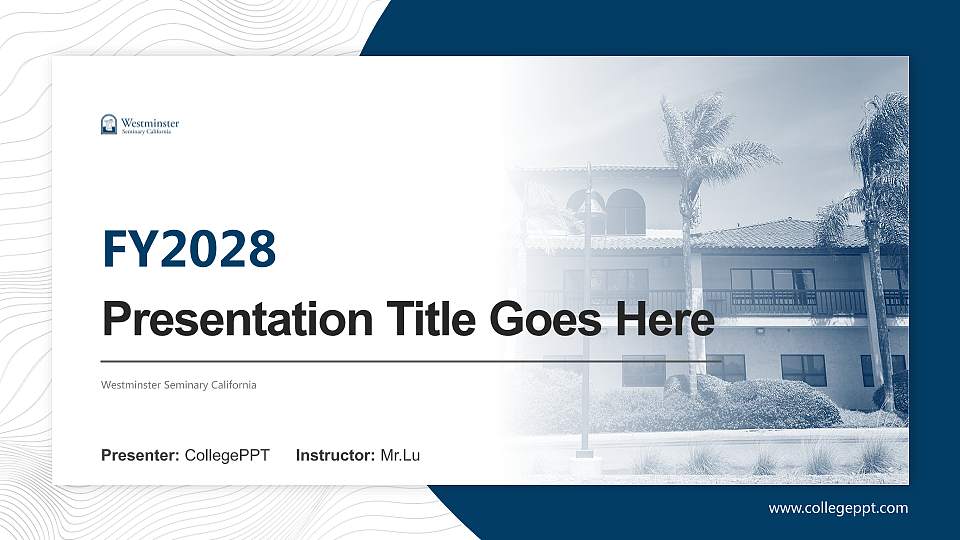 Westminster
Seminary California

FY2028

Presentation Title Goes Here

Westminster Seminary California

Presenter: CollegePPT    Instructor: Mr.Lu

www.collegeppt.com